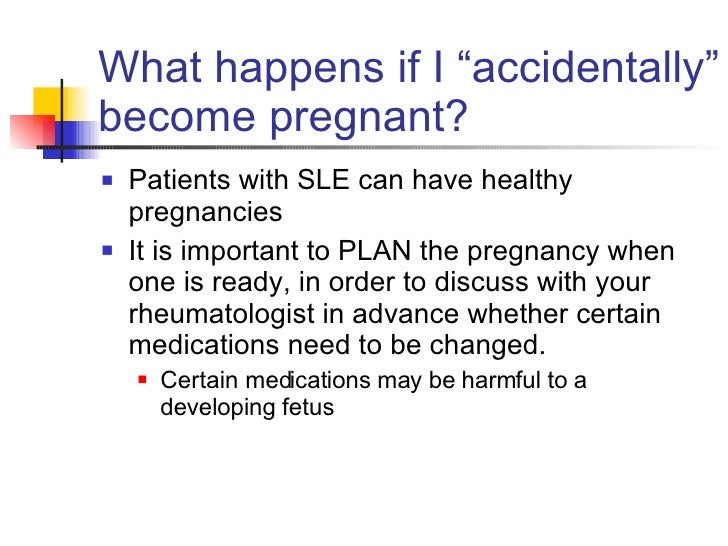 What happens if I “accidentally” become pregnant?

- Patients with SLE can have healthy pregnancies
- It is important to PLAN the pregnancy when one is ready, in order to discuss with your rheumatologist in advance whether certain medications need to be changed.
  - Certain medications may be harmful to a developing fetus